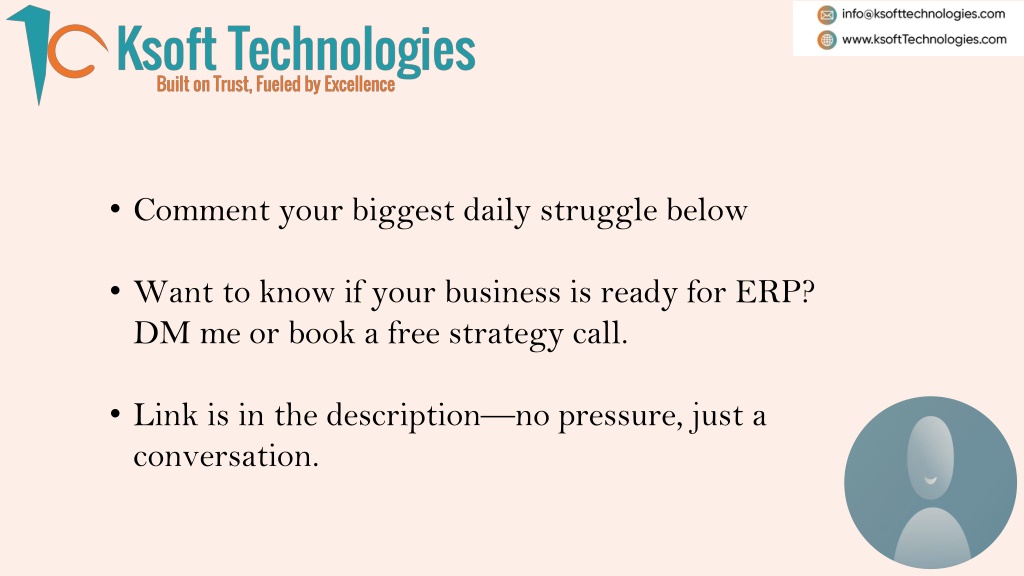 Ksoft Technologies
Built on Trust, Fueled by Excellence

info@ksofttechnologies.com
www.ksoftTechnologies.com

• Comment your biggest daily struggle below

• Want to know if your business is ready for ERP? DM me or book a free strategy call.

• Link is in the description—no pressure, just a conversation.